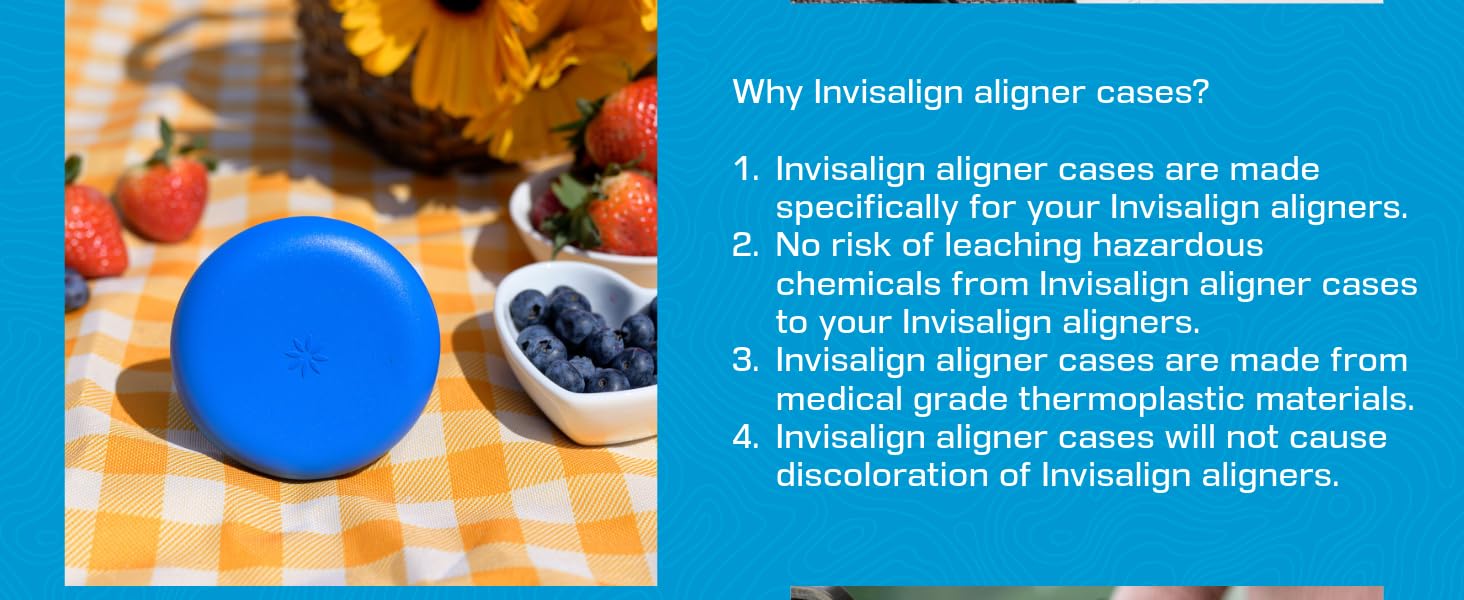 Why Invisalign aligner cases?

1. Invisalign aligner cases are made specifically for your Invisalign aligners.
2. No risk of leaching hazardous chemicals from Invisalign aligner cases to your Invisalign aligners.
3. Invisalign aligner cases are made from medical grade thermoplastic materials.
4. Invisalign aligner cases will not cause discoloration of Invisalign aligners.